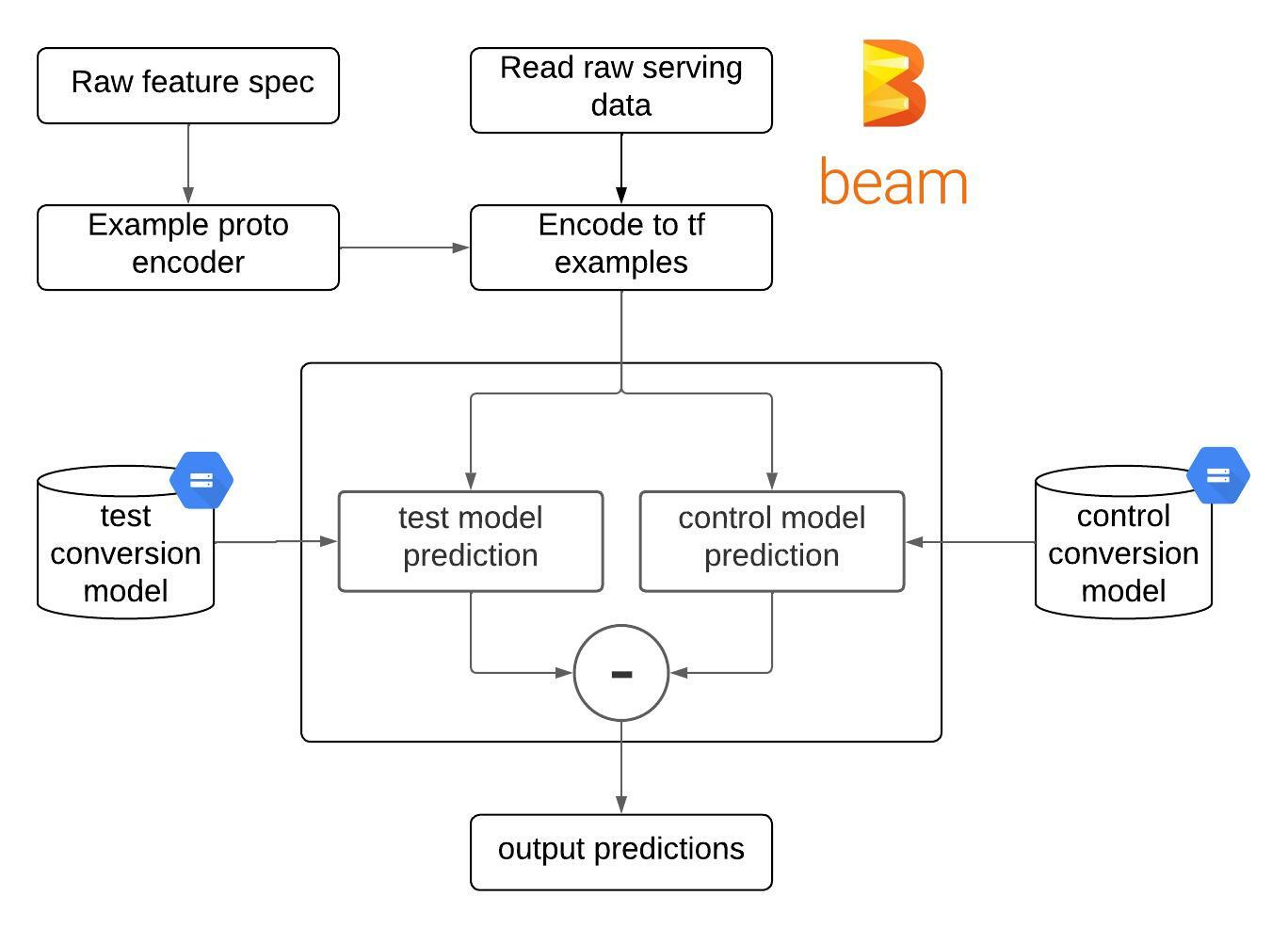 Raw feature spec

Read raw serving data

beam

Example proto encoder

Encode to tf examples

test conversion model

test model prediction

control model prediction

control conversion model

-

output predictions